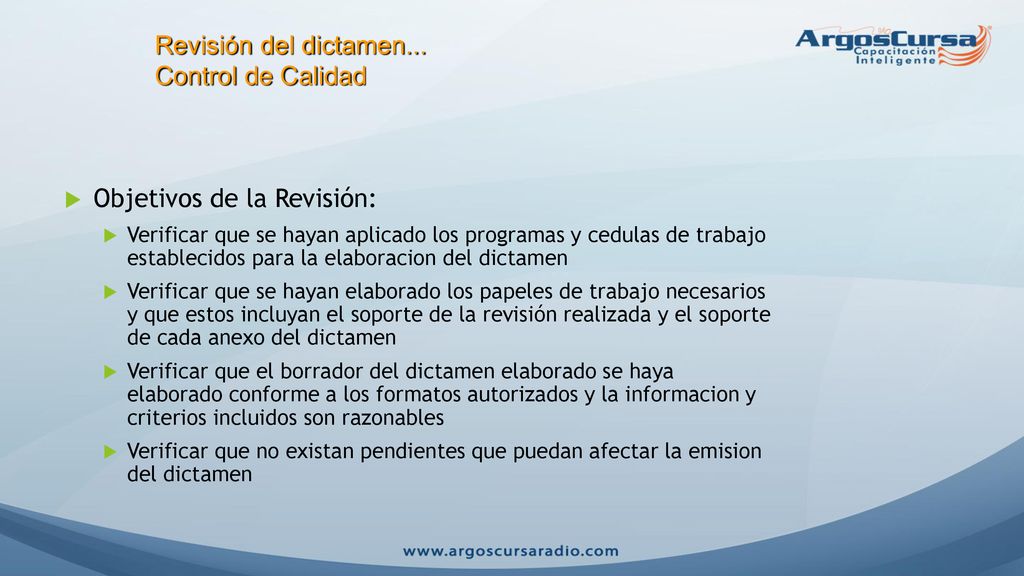 Revisión del dictamen...
Control de Calidad

ArgosCursa
Capacitación Inteligente

Objetivos de la Revisión:

Verificar que se hayan aplicado los programas y cedulas de trabajo establecidos para la elaboracion del dictamen

Verificar que se hayan elaborado los papeles de trabajo necesarios y que estos incluyan el soporte de la revisión realizada y el soporte de cada anexo del dictamen

Verificar que el borrador del dictamen elaborado se haya elaborado conforme a los formatos autorizados y la informacion y criterios incluidos son razonables

Verificar que no existan pendientes que puedan afectar la emision del dictamen

www.argoscursaradio.com